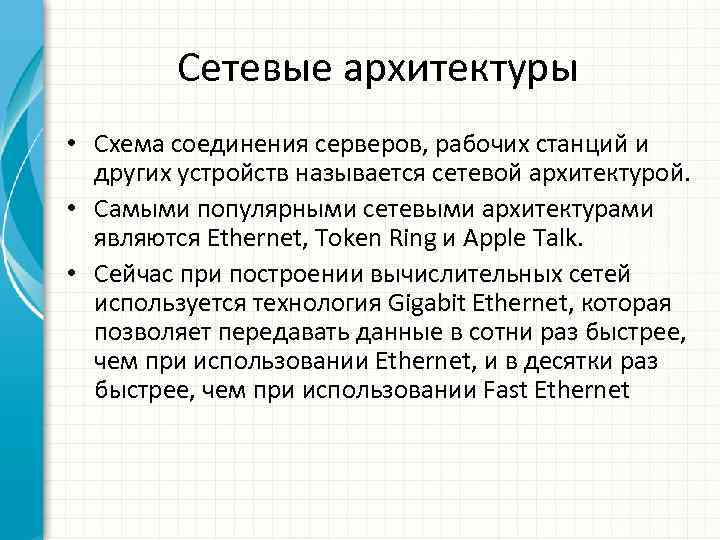 Сетевые архитектуры

• Схема соединения серверов, рабочих станций и других устройств называется сетевой архитектурой.
• Самыми популярными сетевыми архитектурами являются Ethernet, Token Ring и Apple Talk.
• Сейчас при построении вычислительных сетей используется технология Gigabit Ethernet, которая позволяет передавать данные в сотни раз быстрее, чем при использовании Ethernet, и в десятки раз быстрее, чем при использовании Fast Ethernet